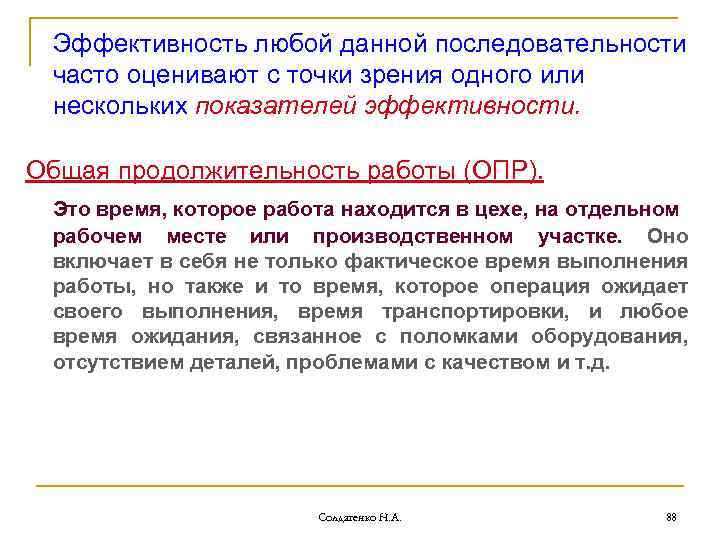 Эффективность любой данной последовательности часто оценивают с точки зрения одного или нескольких показателей эффективности.

Общая продолжительность работы (ОПР).

Это время, которое работа находится в цехе, на отдельном рабочем месте или производственном участке. Оно включает в себя не только фактическое время выполнения работы, но также и то время, которое операция ожидает своего выполнения, время транспортировки, и любое время ожидания, связанное с поломками оборудования, отсутствием деталей, проблемами с качеством и т.д.

Солдатенко Н.А.

88